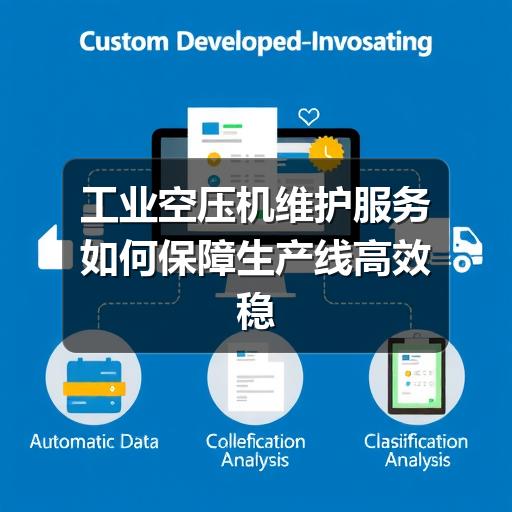 Custom Developed-Invosating

工业空压机维护服务如何保障生产线高效稳

Automatic Data

Collefication Analysis

Clasiification Analysis